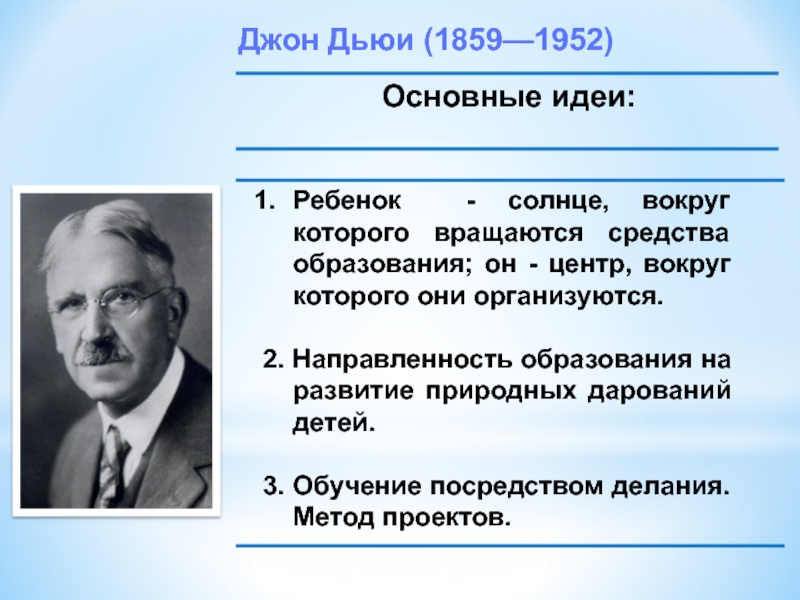 Джон Дьюи (1859—1952)

Основные идеи:

1. Ребенок - солнце, вокруг которого вращаются средства образования; он - центр, вокруг которого они организуются.

2. Направленность образования на развитие природных дарований детей.

3. Обучение посредством делания. Метод проектов.